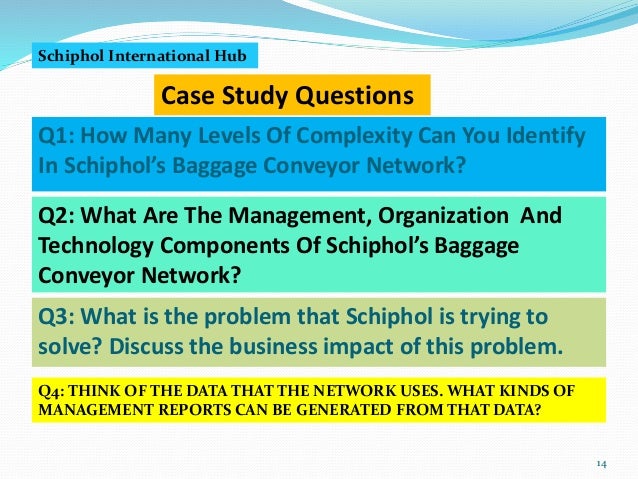 Schiphol International Hub

Case Study Questions

Q1: How Many Levels Of Complexity Can You Identify In Schiphol's Baggage Conveyor Network?

Q2: What Are The Management, Organization And Technology Components Of Schiphol's Baggage Conveyor Network?

Q3: What is the problem that Schiphol is trying to solve? Discuss the business impact of this problem.

Q4: THINK OF THE DATA THAT THE NETWORK USES. WHAT KINDS OF MANAGEMENT REPORTS CAN BE GENERATED FROM THAT DATA?

14